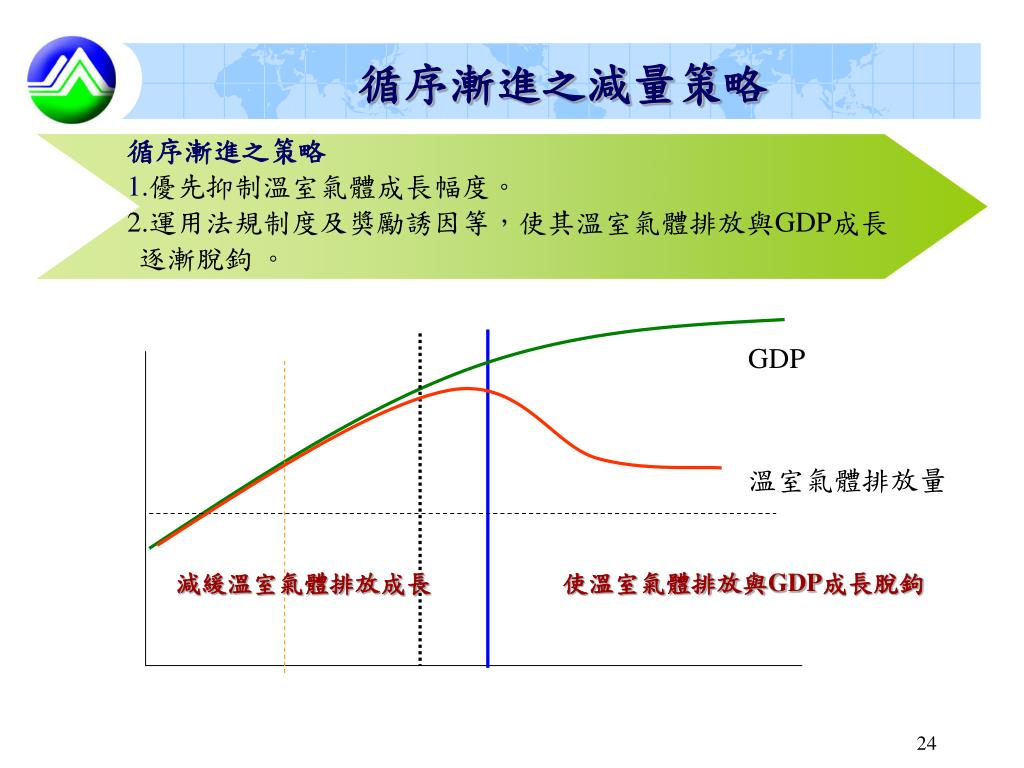 循序漸進之減量策略

循序漸進之策略
1.優先抑制溫室氣體成長幅度。
2.運用法規制度及獎勵誘因等，使其溫室氣體排放與GDP成長逐漸脫鉤 。

GDP

溫室氣體排放量

減緩溫室氣體排放成長

使溫室氣體排放與GDP成長脫鉤

24